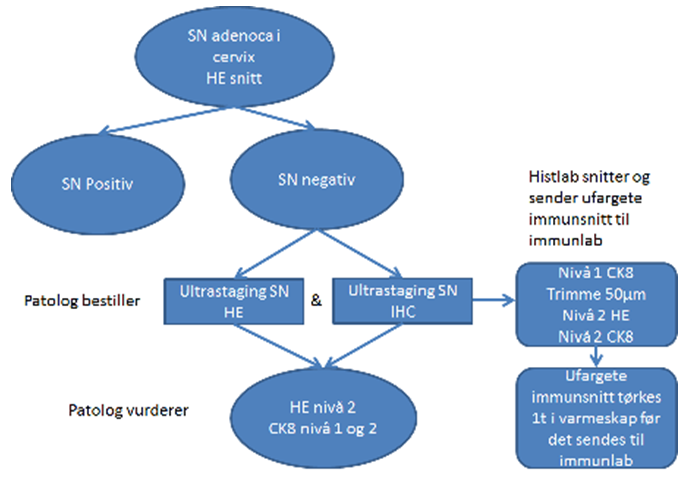 SN adenoca i cervix
HE snitt

SN Positiv

SN negativ

Histlab snitter og sender ufargete immunsnitt til immunlab

Patolog bestiller

Ultrastaging SN HE

&

Ultrastaging SN IHC

Nivå 1 CK8
Trimme 50µm
Nivå 2 HE
Nivå 2 CK8

Ufargete immunsnitt tørkes 1t i varmeskap før det sendes til immunlab

Patolog vurderer

HE nivå 2
CK8 nivå 1 og 2